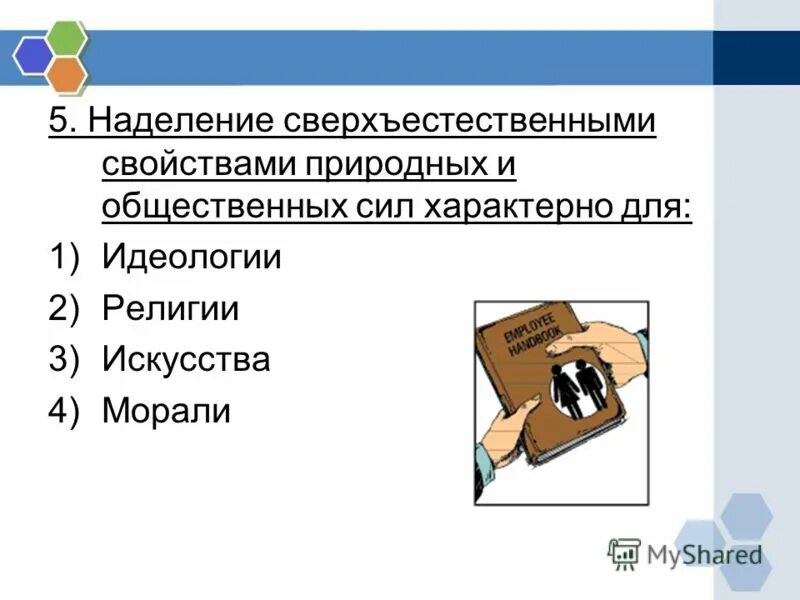 5. Наделение сверхъестественными свойствами природных и общественных сил характерно для:

1) Идеологии
2) Религии
3) Искусства
4) Морали

EMPLOYEE HANDBOOK

MyShared